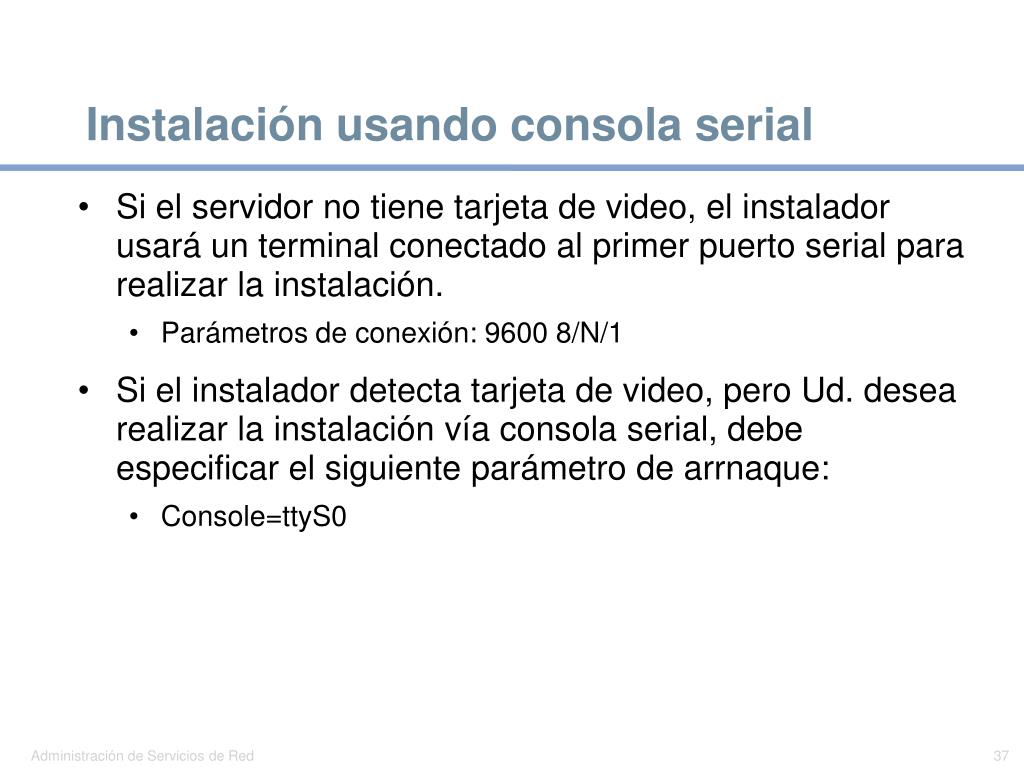 Instalación usando consola serial

• Si el servidor no tiene tarjeta de video, el instalador usará un terminal conectado al primer puerto serial para realizar la instalación.
  • Parámetros de conexión: 9600 8/N/1
• Si el instalador detecta tarjeta de video, pero Ud. desea realizar la instalación vía consola serial, debe especificar el siguiente parámetro de arrnaque:
  • Console=ttyS0

Administración de Servicios de Red

37